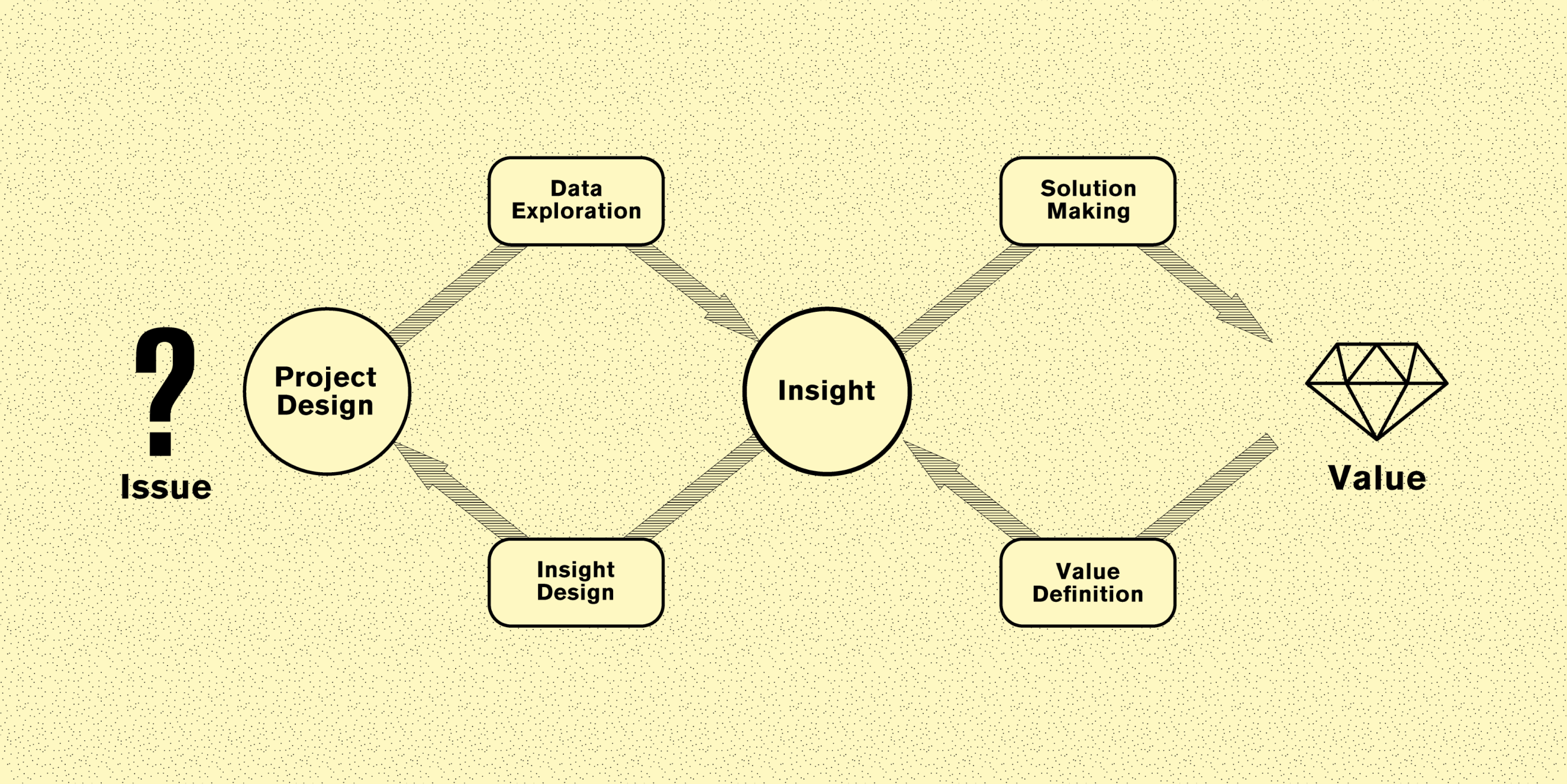 ?
Issue

Project Design

Data Exploration

Insight Design

Insight

Solution Making

Value Definition

Value